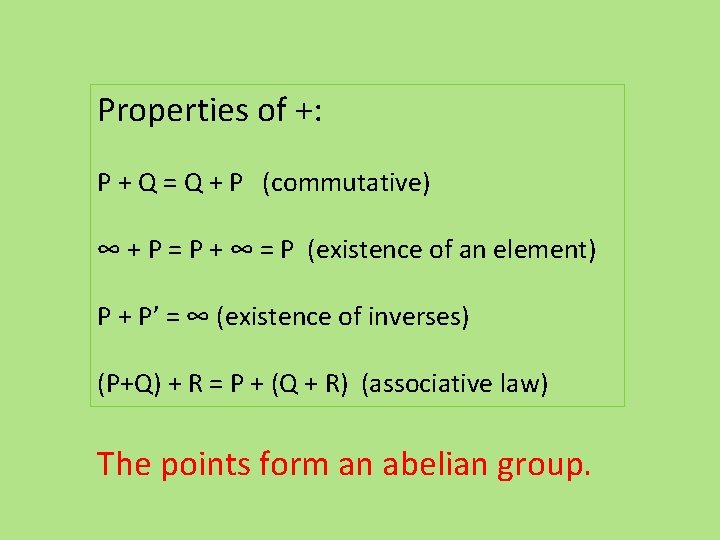 Properties of +:

$P + Q = Q + P$ (commutative)

$\infty + P = P + \infty = P$ (existence of an element)

$P + P' = \infty$ (existence of inverses)

$(P+Q) + R = P + (Q + R)$ (associative law)

The points form an abelian group.